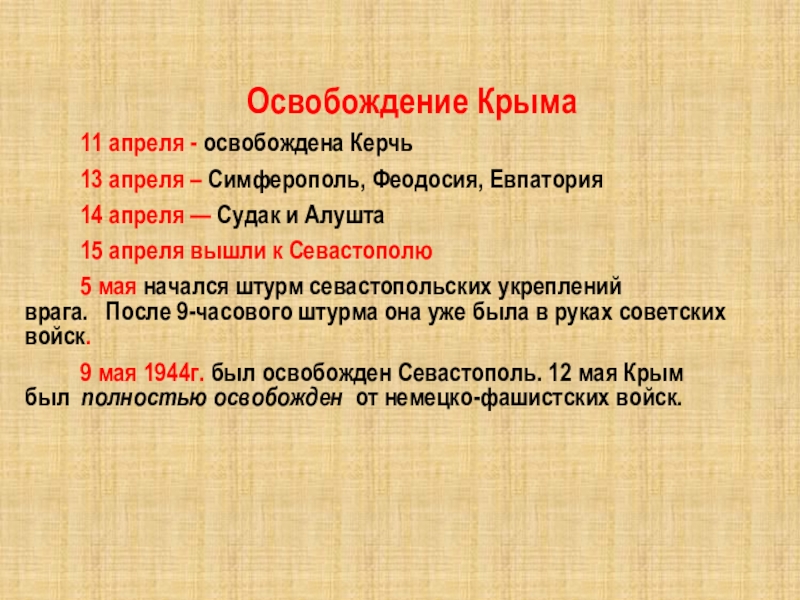 Освобождение Крыма

11 апреля - освобождена Керчь

13 апреля – Симферополь, Феодосия, Евпатория

14 апреля — Судак и Алушта

15 апреля вышли к Севастополю

5 мая начался штурм севастопольских укреплений врага. После 9-часового штурма она уже была в руках советских войск.

9 мая 1944г. был освобожден Севастополь. 12 мая Крым был полностью освобожден от немецко-фашистских войск.